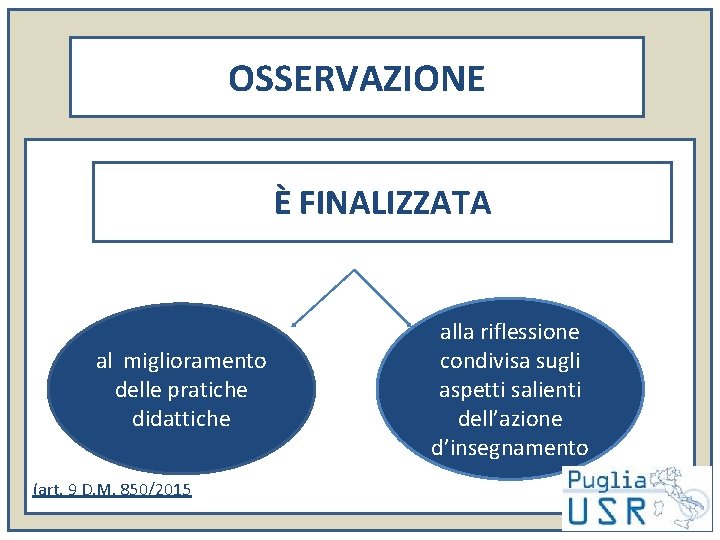 OSSERVAZIONE

È FINALIZZATA

al miglioramento delle pratiche didattiche

alla riflessione condivisa sugli aspetti salienti dell'azione d'insegnamento

(art. 9 D.M. 850/2015

Puglia
USR